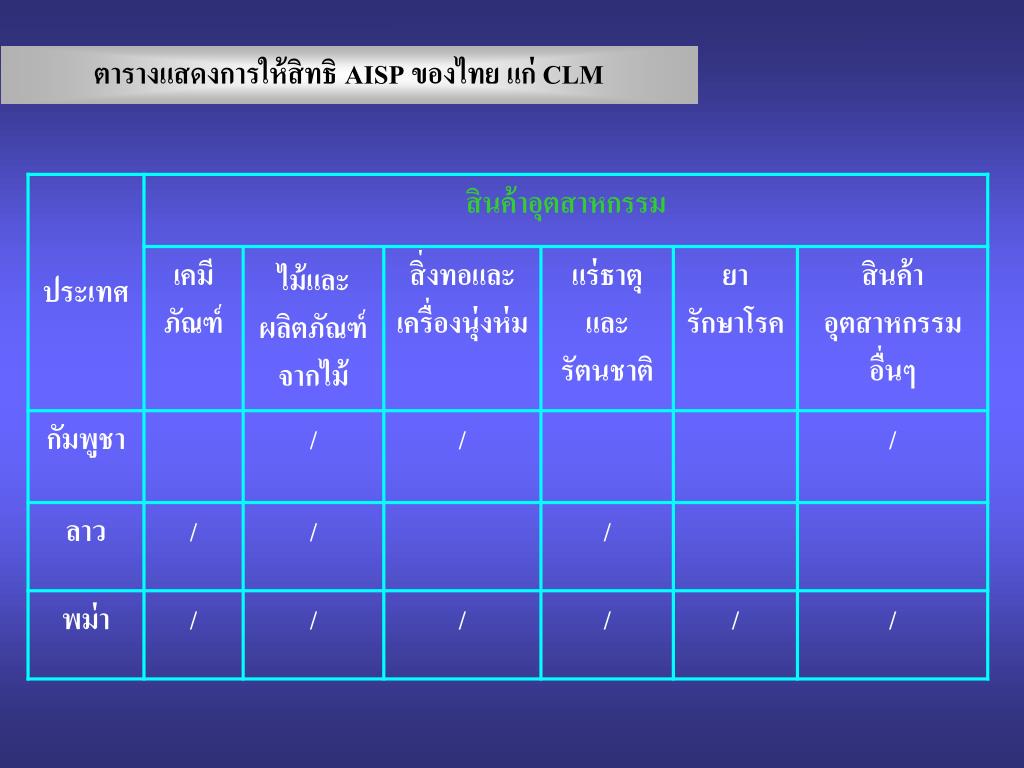 ตารางแสดงการให้สิทธิ AISP ของไทย แก่ CLM

| ประเทศ | สินค้าอุตสาหกรรม | | | | | |
|---|---|---|---|---|---|---|
| | เคมีภัณฑ์ | ไม้และผลิตภัณฑ์จากไม้ | สิ่งทอและเครื่องนุ่งห่ม | แร่ธาตุและรัตนชาติ | ยารักษาโรค | สินค้าอุตสาหกรรมอื่นๆ |
| กัมพูชา | | / | / | | | / |
| ลาว | / | / | | / | | |
| พม่า | / | / | / | / | / | / |